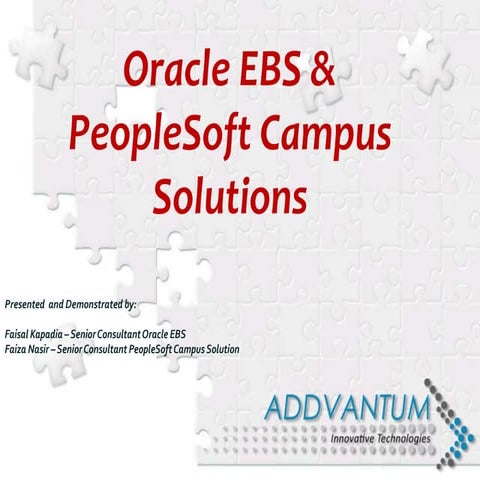 Oracle EBS & PeopleSoft Campus Solutions

Presented and Demonstrated by:

Faisal Kapadia – Senior Consultant Oracle EBS
Faiza Nasir – Senior Consultant PeopleSoft Campus Solution

ADDVANTUM
Innovative Technologies